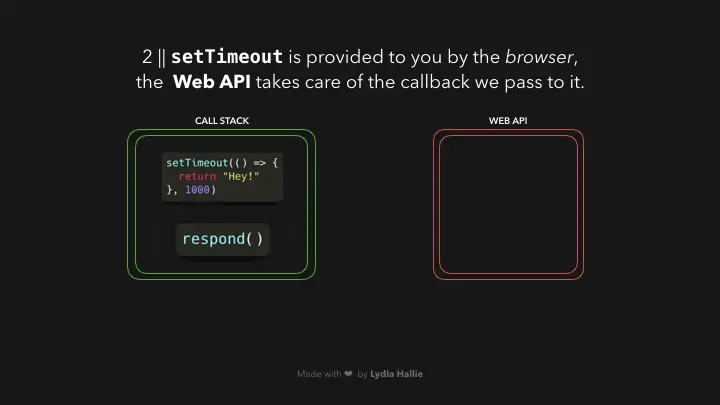 2 || setTimeout is provided to you by the browser, the Web API takes care of the callback we pass to it.

CALL STACK

setTimeout(() => {
  return "Hey!"
}, 1000)

respond()

WEB API

Made with ❤ by Lydia Hallie